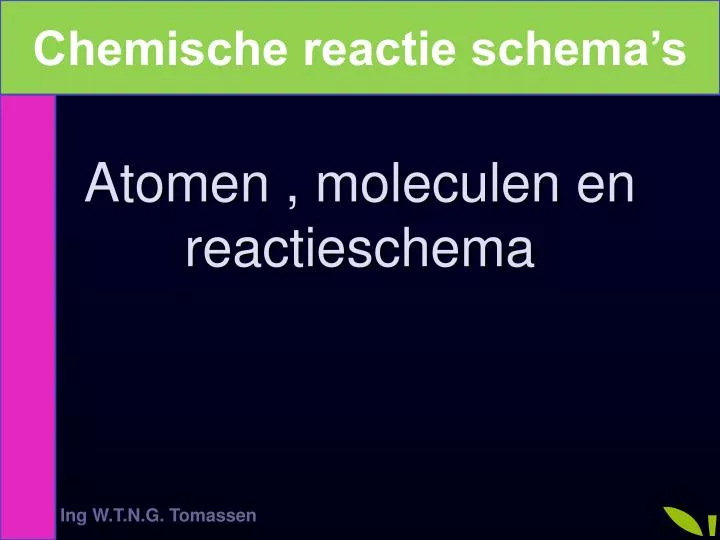 Chemische reactie schema’s

Atomen , moleculen en reactieschema

Ing W.T.N.G. Tomassen